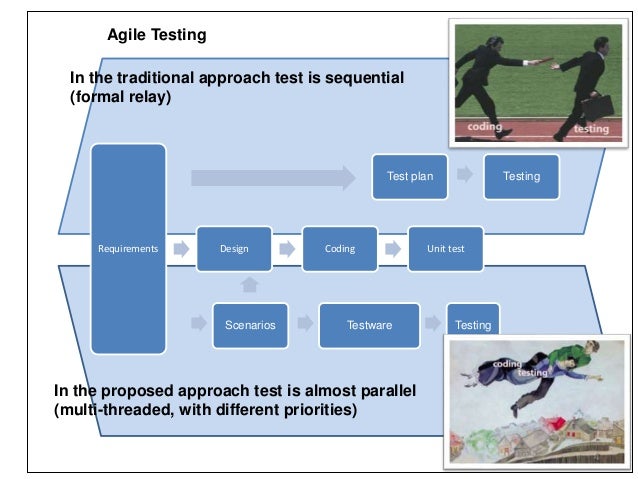 Agile Testing

In the traditional approach test is sequential (formal relay)

coding

testing

Test plan

Testing

Requirements

Design

Coding

Unit test

Scenarios

Testware

Testing

coding

testing

In the proposed approach test is almost parallel (multi-threaded, with different priorities)